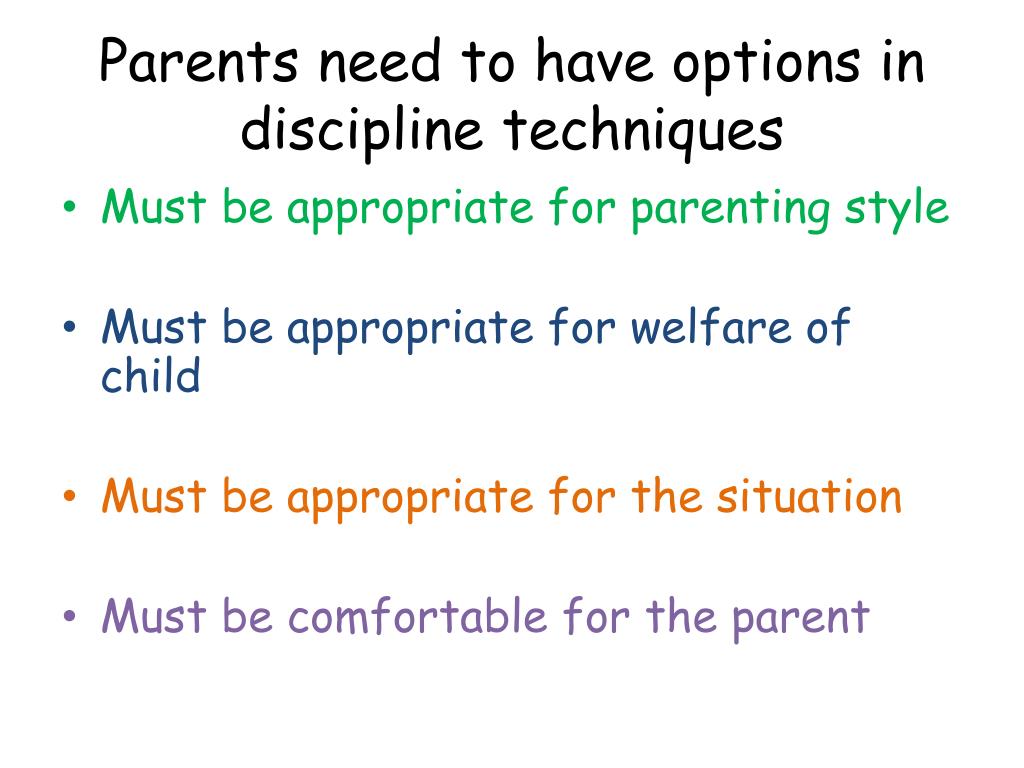 Parents need to have options in discipline techniques

• Must be appropriate for parenting style

• Must be appropriate for welfare of child

• Must be appropriate for the situation

• Must be comfortable for the parent